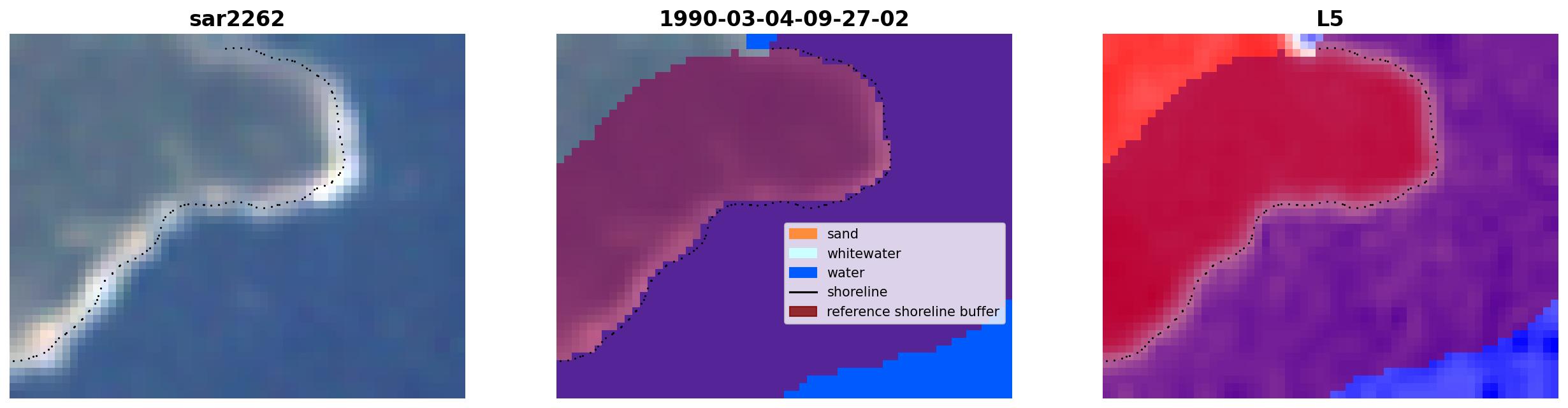 sar2262

1990-03-04-09-27-02

sand
whitewater
water
shoreline
reference shoreline buffer

L5